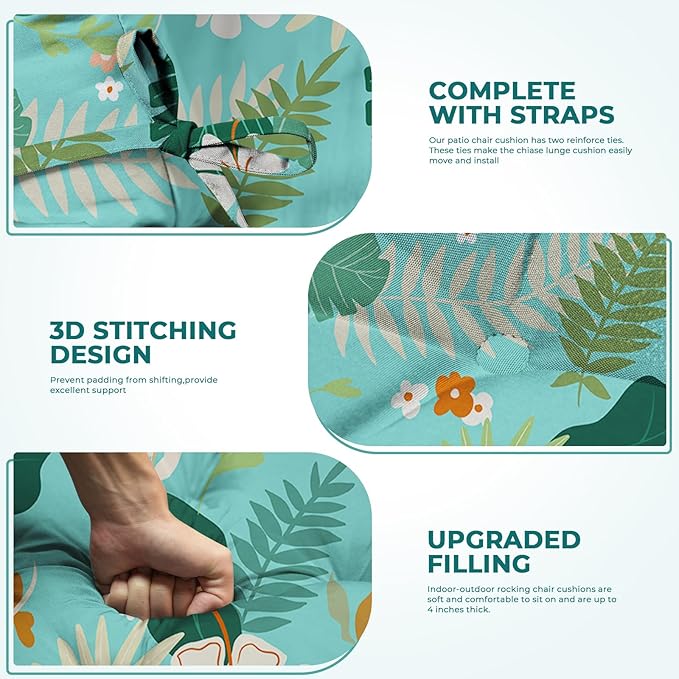 COMPLETE WITH STRAPS

Our patio chair cushion has two reinforce ties. These ties make the chiase lunge cushion easily move and install

3D STITCHING DESIGN

Prevent padding from shifting,provide excellent support

UPGRADED FILLING

Indoor-outdoor rocking chair cushions are soft and comfortable to sit on and are up to 4 inches thick.